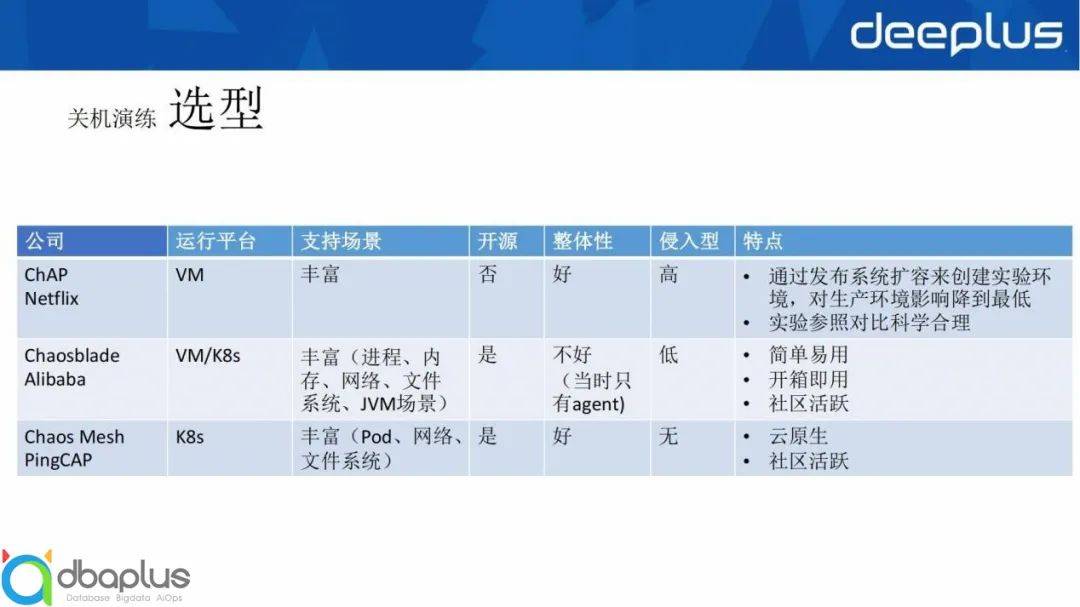 deeplus

关机演练 选型

| 公司 | 运行平台 | 支持场景 | 开源 | 整体性 | 侵入型 | 特点 |
|---|---|---|---|---|---|---|
| ChAP Netflix | VM | 丰富 | 否 | 好 | 高 | • 通过发布系统扩容来创建实验环境，对生产环境影响降到最低 • 实验参照对比科学合理 |
| Chaosblade Alibaba | VM/K8s | 丰富（进程、内存、网络、文件系统、JVM场景） | 是 | 不好（当时只有agent) | 低 | • 简单易用 • 开箱即用 • 社区活跃 |
| Chaos Mesh PingCAP | K8s | 丰富（Pod、网络、文件系统） | 是 | 好 | 无 | • 云原生 • 社区活跃 |

dbaplus
Database Bigdata AiOps